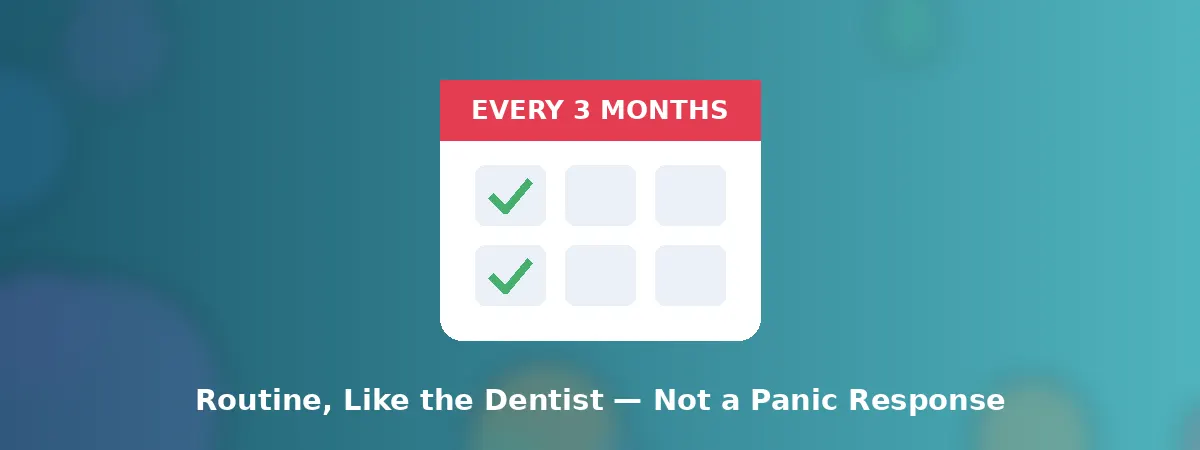 EVERY 3 MONTHS

Routine, Like the Dentist — Not a Panic Response